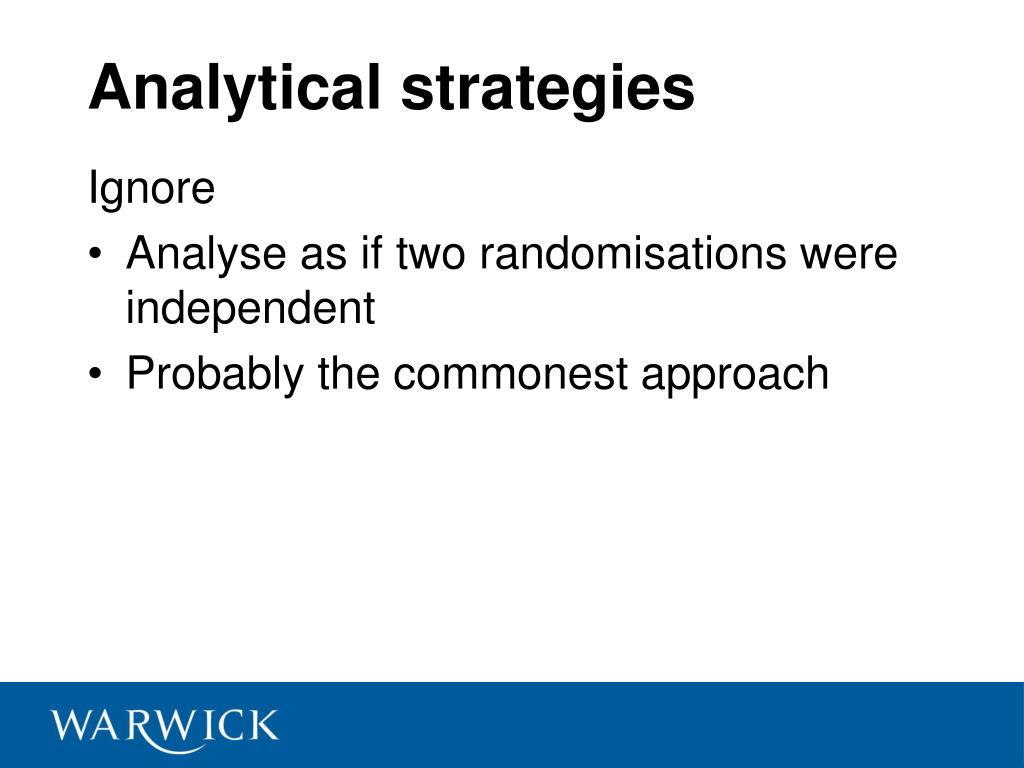 Analytical strategies

Ignore

• Analyse as if two randomisations were independent
• Probably the commonest approach

WARWICK